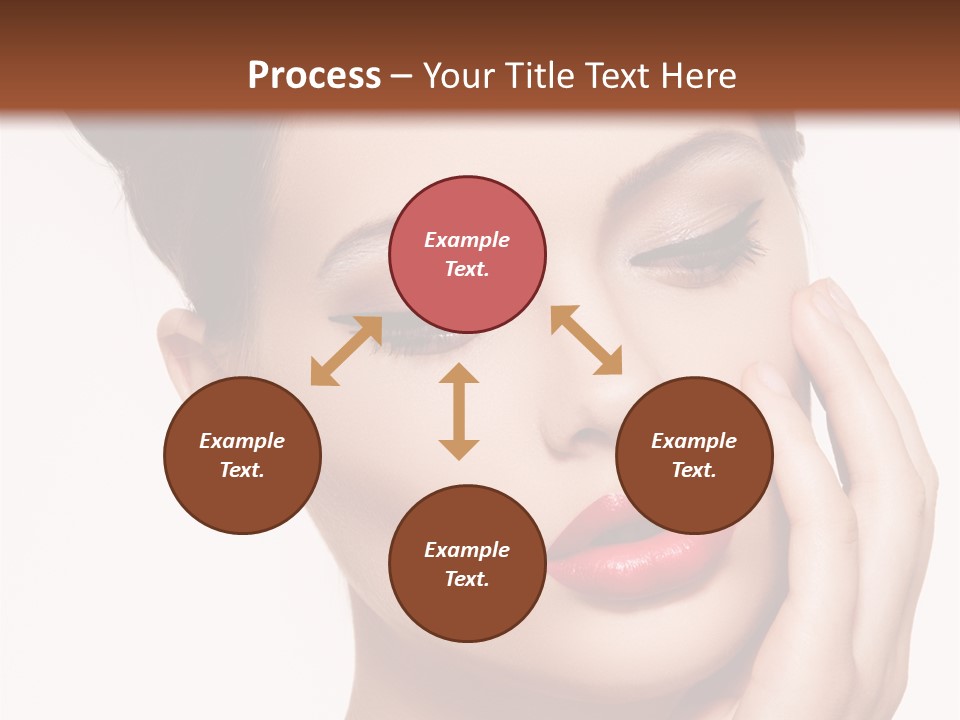 Process – Your Title Text Here

Example Text.

Example Text.

Example Text.

Example Text.